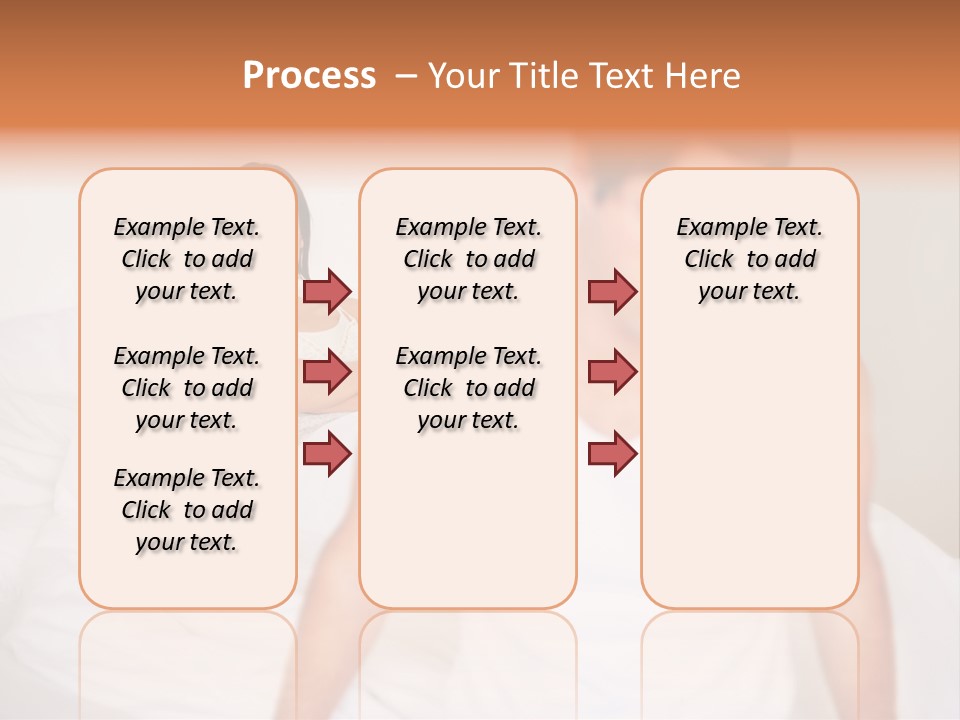 Process – Your Title Text Here

Example Text. Click to add your text.

Example Text. Click to add your text.

Example Text. Click to add your text.

Example Text. Click to add your text.

Example Text. Click to add your text.

Example Text. Click to add your text.